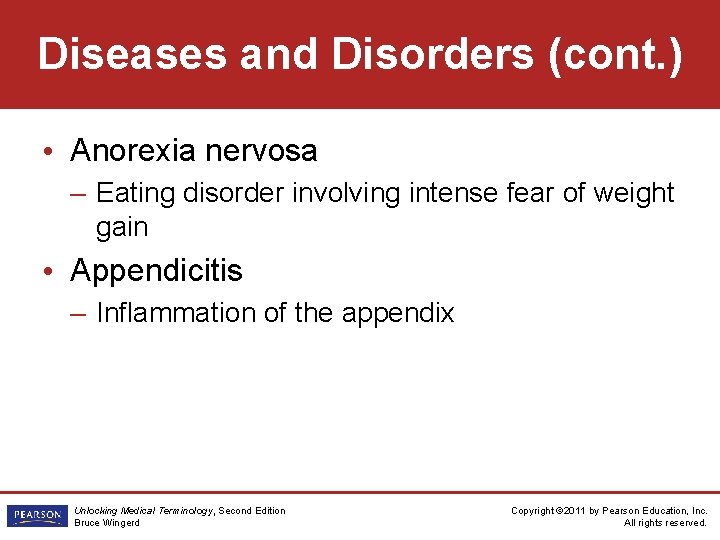 Diseases and Disorders (cont.)

• Anorexia nervosa
– Eating disorder involving intense fear of weight gain

• Appendicitis
– Inflammation of the appendix

PEARSON

Unlocking Medical Terminology, Second Edition
Bruce Wingerd

Copyright ©2011 by Pearson Education, Inc.
All rights reserved.